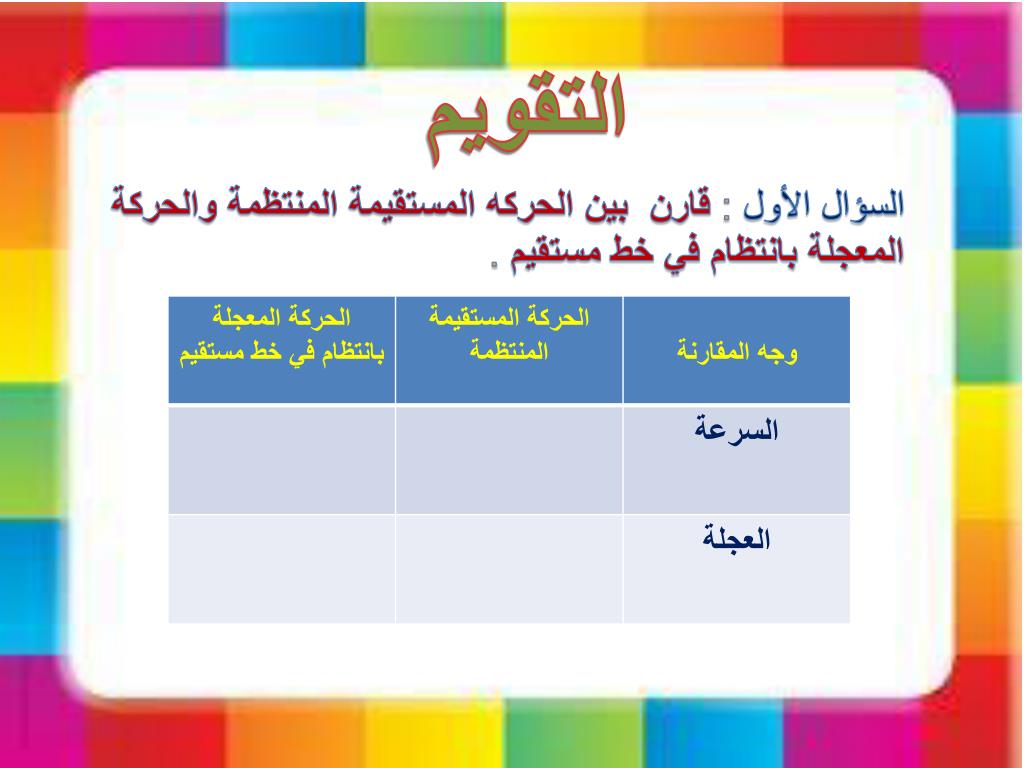 التقويم

السؤال الأول : قارن بين الحركه المستقيمة المنتظمة والحركة المعجلة بانتظام في خط مستقيم .

| وجه المقارنة | الحركة المستقيمة المنتظمة | الحركة المعجلة بانتظام في خط مستقيم |
|---|---|---|
| السرعة | | |
| العجلة | | |